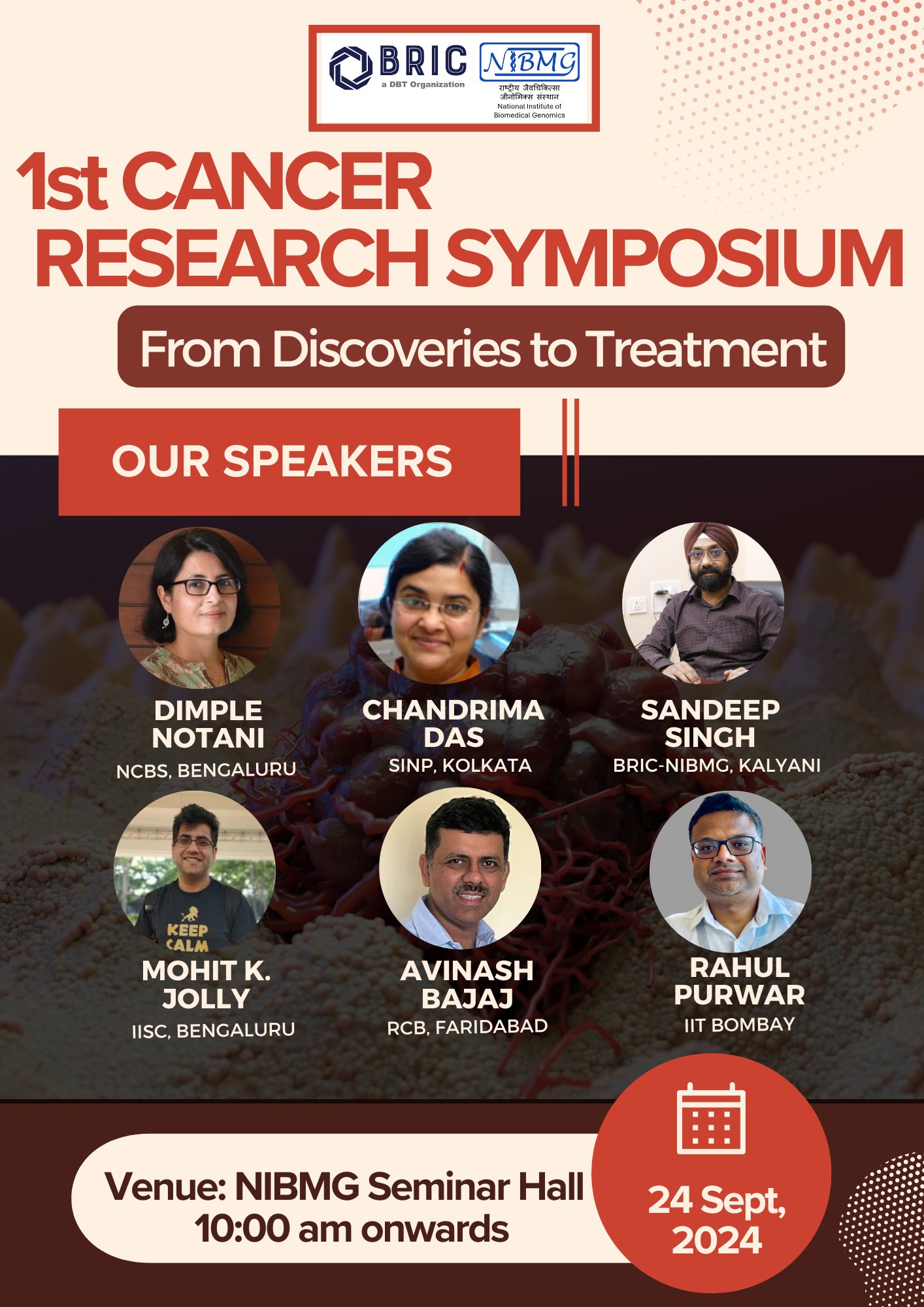 BRIC
a DBT Organization

NIBMG
राष्ट्रीय जैवचिकित्सा जीनोमिक्स संस्थान
National Institute of Biomedical Genomics

1st CANCER RESEARCH SYMPOSIUM

From Discoveries to Treatment

OUR SPEAKERS

DIMPLE NOTANI
NCBS, BENGALURU

CHANDRIMA DAS
SINP, KOLKATA

SANDEEP SINGH
BRIC-NIBMG, KALYANI

KEEP CALM

MOHIT K. JOLLY
IISC, BENGALURU

AVINASH BAJAJ
RCB, FARIDABAD

RAHUL PURWAR
IIT BOMBAY

Venue: NIBMG Seminar Hall
10:00 am onwards

24 Sept, 2024